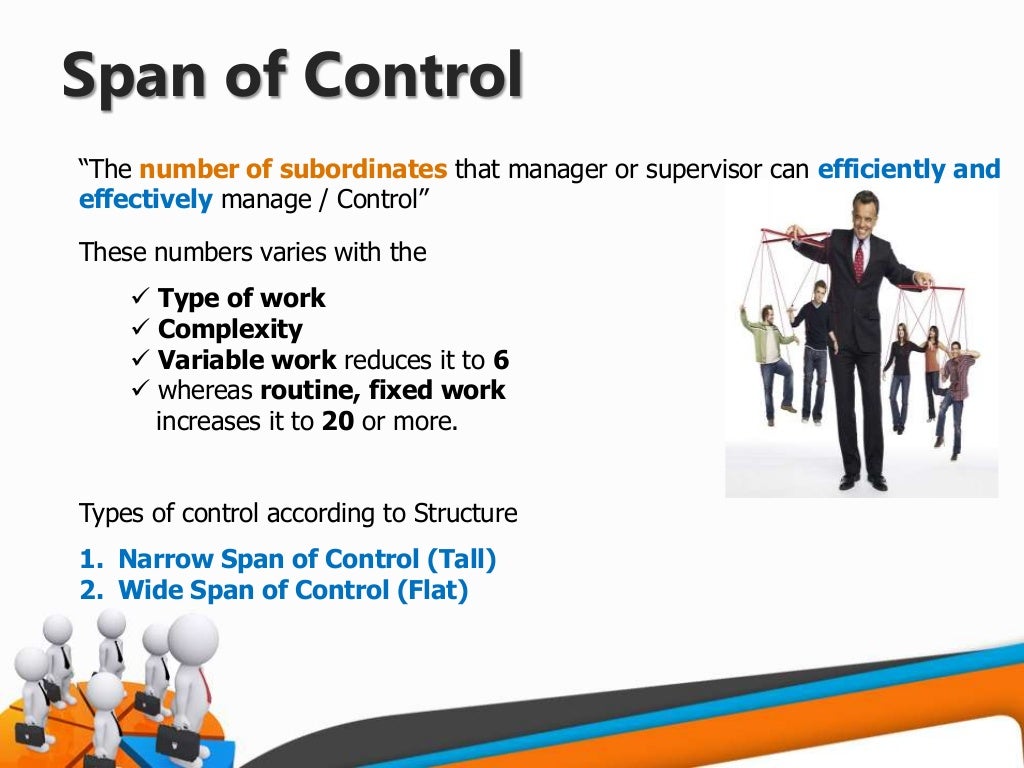 Span of Control

“The number of subordinates that manager or supervisor can efficiently and effectively manage / Control”

These numbers varies with the

✓ Type of work
✓ Complexity
✓ Variable work reduces it to 6
✓ whereas routine, fixed work increases it to 20 or more.

Types of control according to Structure

1. Narrow Span of Control (Tall)
2. Wide Span of Control (Flat)